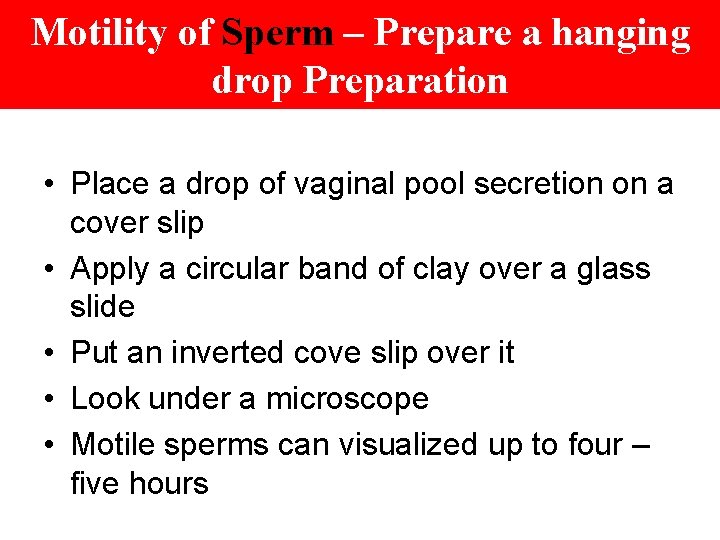 Motility of Sperm – Prepare a hanging drop Preparation

• Place a drop of vaginal pool secretion on a cover slip
• Apply a circular band of clay over a glass slide
• Put an inverted cove slip over it
• Look under a microscope
• Motile sperms can visualized up to four – five hours